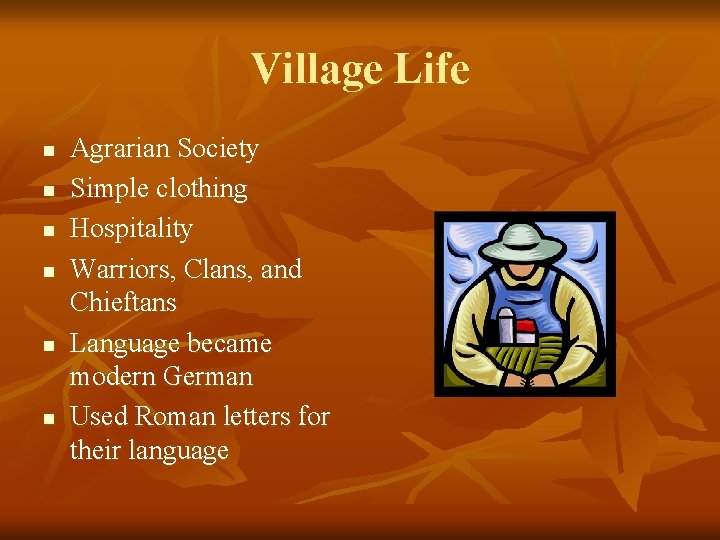 Village Life

- Agrarian Society
- Simple clothing
- Hospitality
- Warriors, Clans, and Chieftans
- Language became modern German
- Used Roman letters for their language